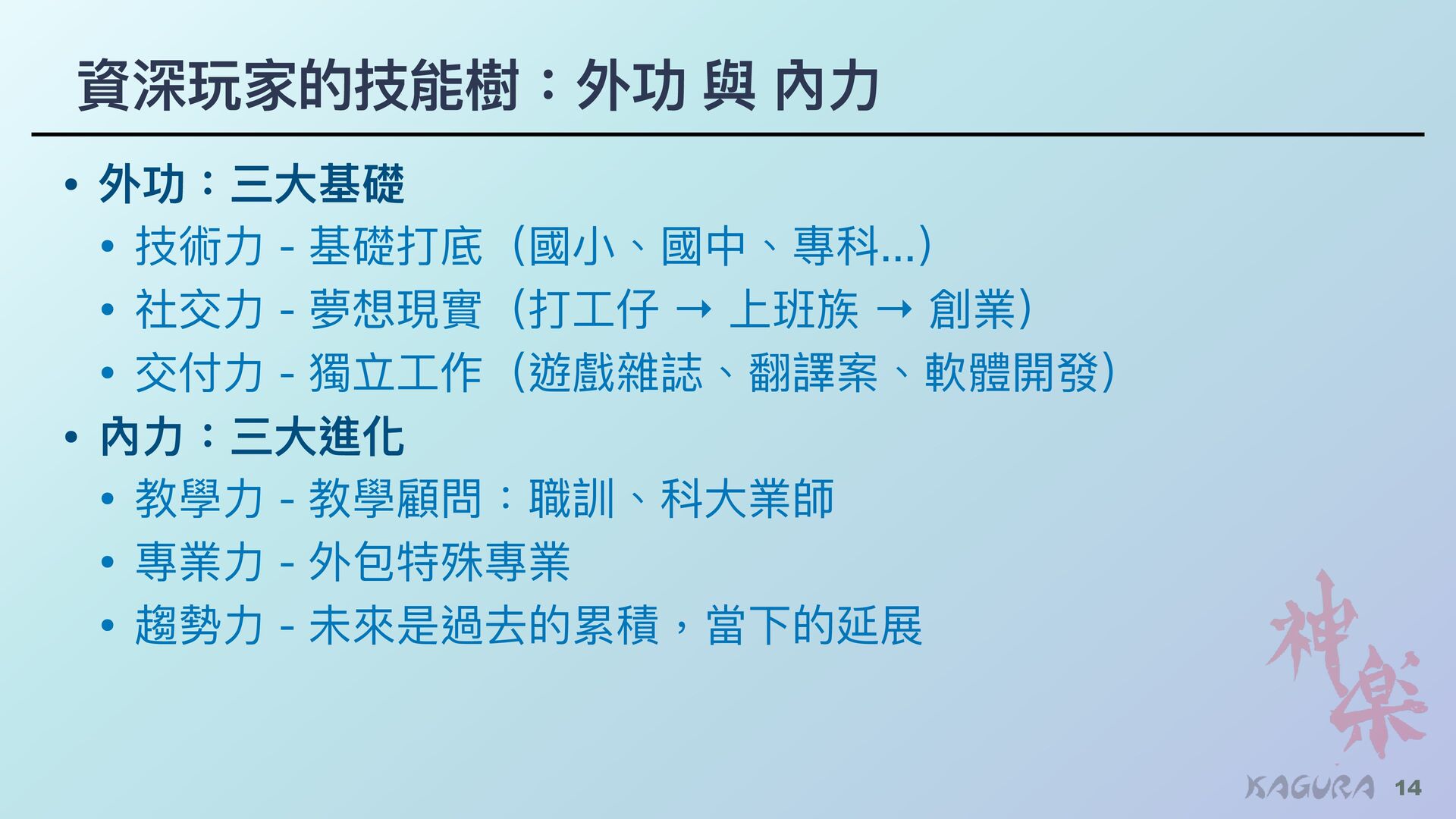 資深玩家的技能樹：外功 與 內力

• 外功：三大基礎
  • 技術力 - 基礎打底（國小、國中、專科...）
  • 社交力 - 夢想現實（打工仔 → 上班族 → 創業）
  • 交付力 - 獨立工作（遊戲雜誌、翻譯案、軟體開發）
• 內力：三大進化
  • 教學力 - 教學顧問：職訓、科大業師
  • 專業力 - 外包特殊專業
  • 趨勢力 - 未來是過去的累積，當下的延展

神樂
KAGURA 14